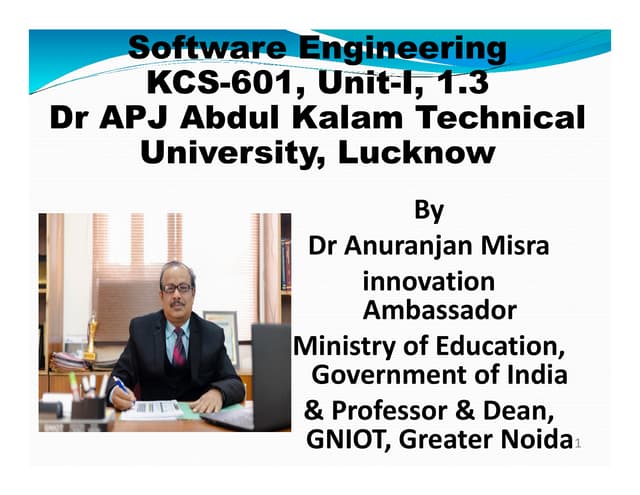 Software Engineering
KCS-601, Unit-I, 1.3
Dr APJ Abdul Kalam Technical University, Lucknow

By
Dr Anuranjan Misra
innovation Ambassador
Ministry of Education, Government of India
& Professor & Dean, GNIOT, Greater Noida

1